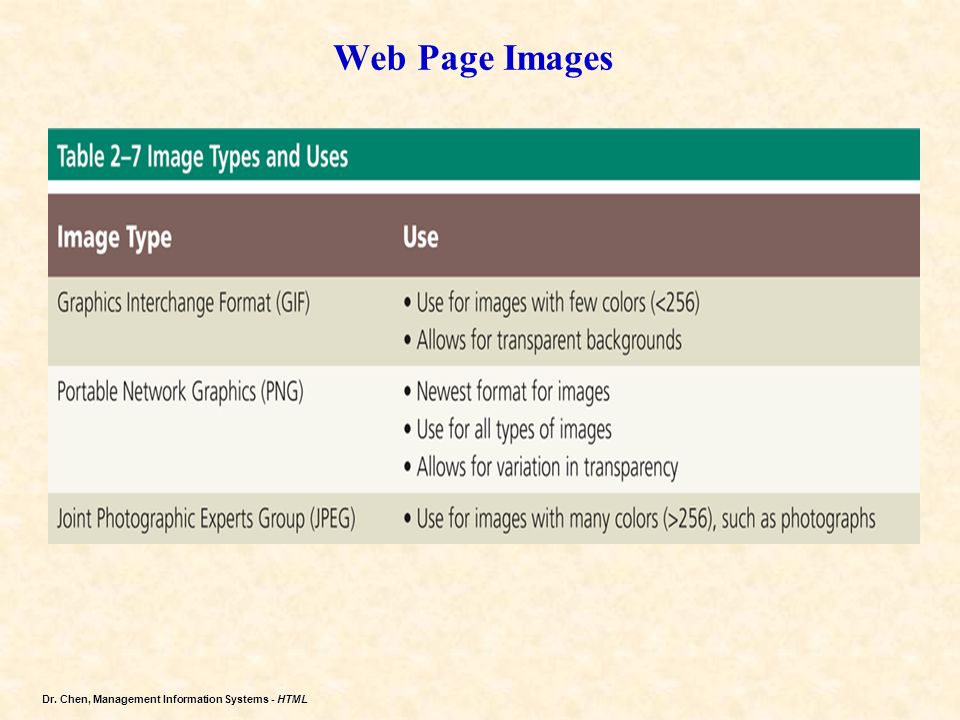 Web Page Images

Table 2–7 Image Types and Uses

| Image Type | Use |
|---|---|
| Graphics Interchange Format (GIF) | • Use for images with few colors (<256) • Allows for transparent backgrounds |
| Portable Network Graphics (PNG) | • Newest format for images • Use for all types of images • Allows for variation in transparency |
| Joint Photographic Experts Group (JPEG) | • Use for images with many colors (>256), such as photographs |

Dr. Chen, Management Information Systems - HTML